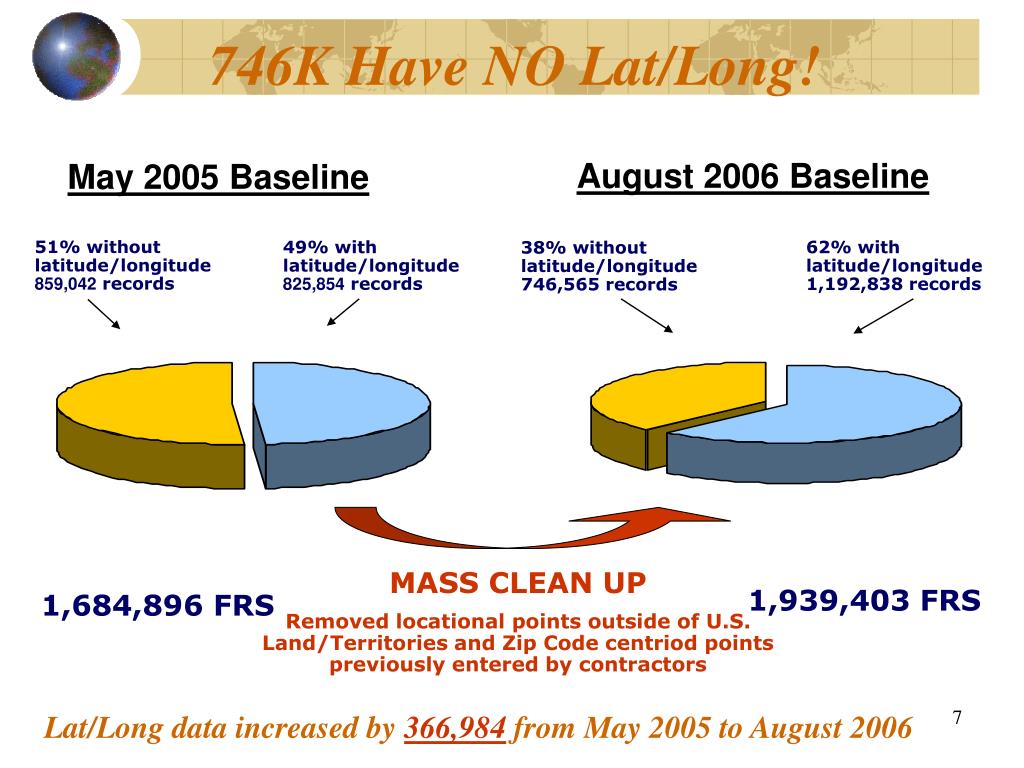 746K Have NO Lat/Long!

May 2005 Baseline

51% without latitude/longitude 859,042 records

49% with latitude/longitude 825,854 records

August 2006 Baseline

38% without latitude/longitude 746,565 records

62% with latitude/longitude 1,192,838 records

1,684,896 FRS

MASS CLEAN UP

Removed locational points outside of U.S. Land/Territories and Zip Code centriod points previously entered by contractors

1,939,403 FRS

Lat/Long data increased by 366,984 from May 2005 to August 2006

7